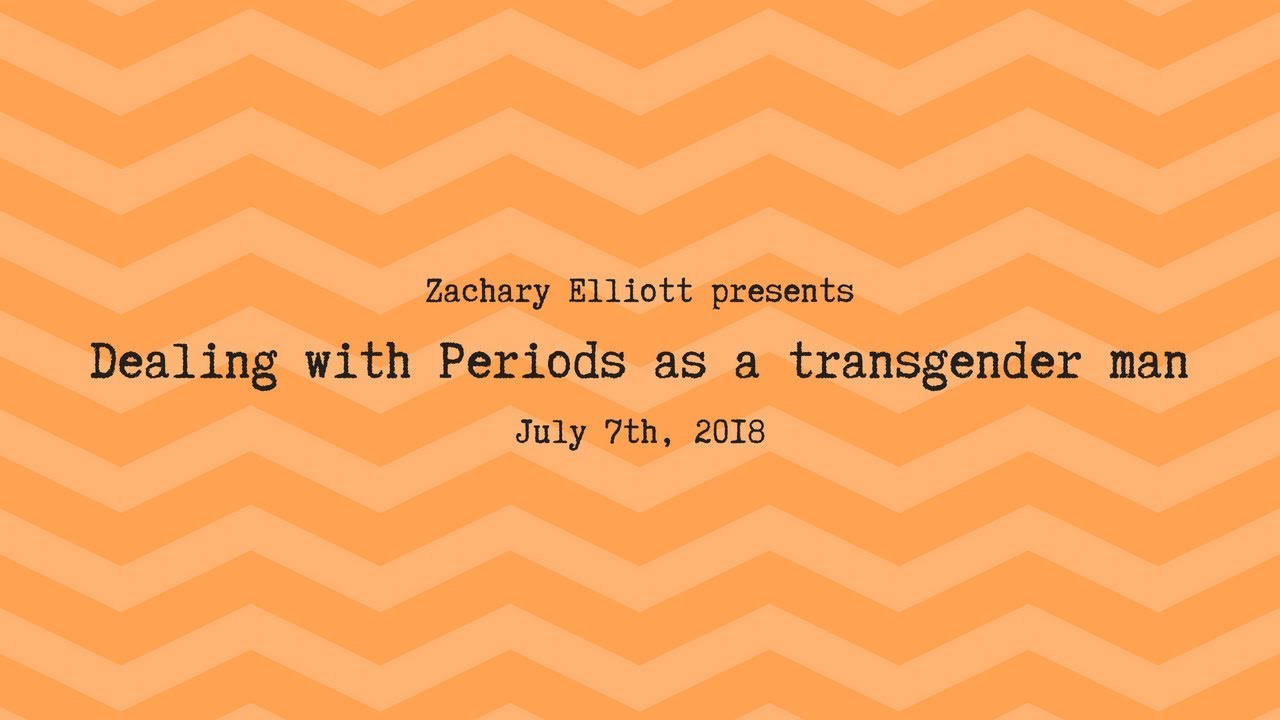 Zachary Elliott presents

Dealing with Periods as a transgender man

July 7th, 2018